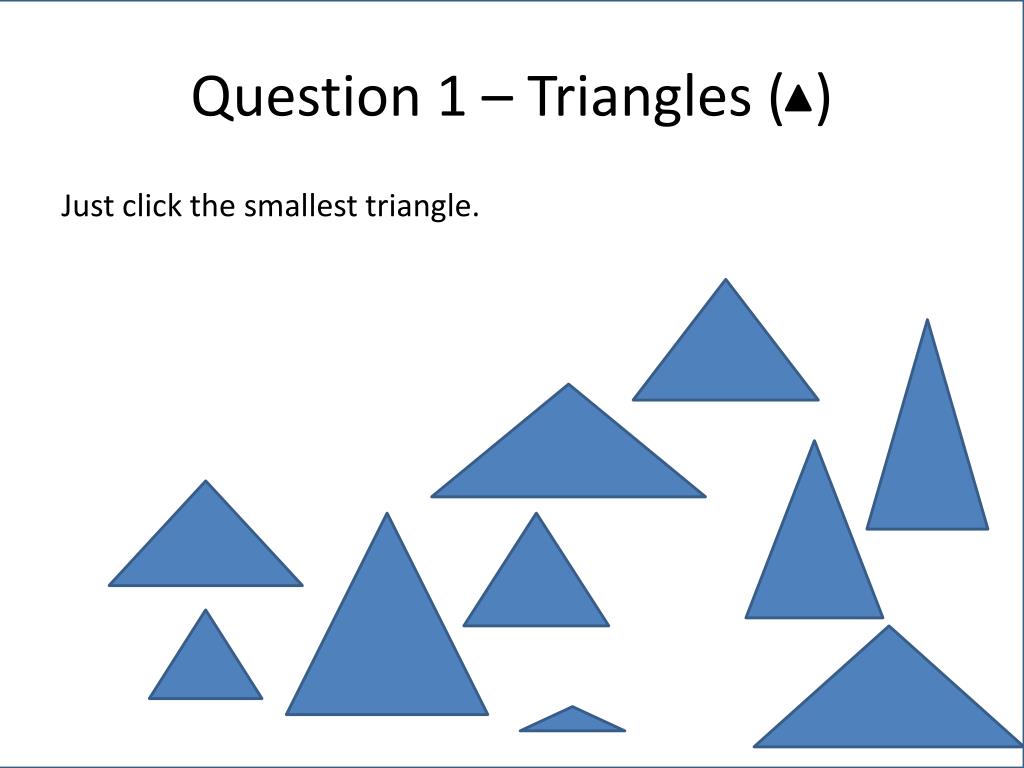 Question 1 – Triangles (▲)

Just click the smallest triangle.